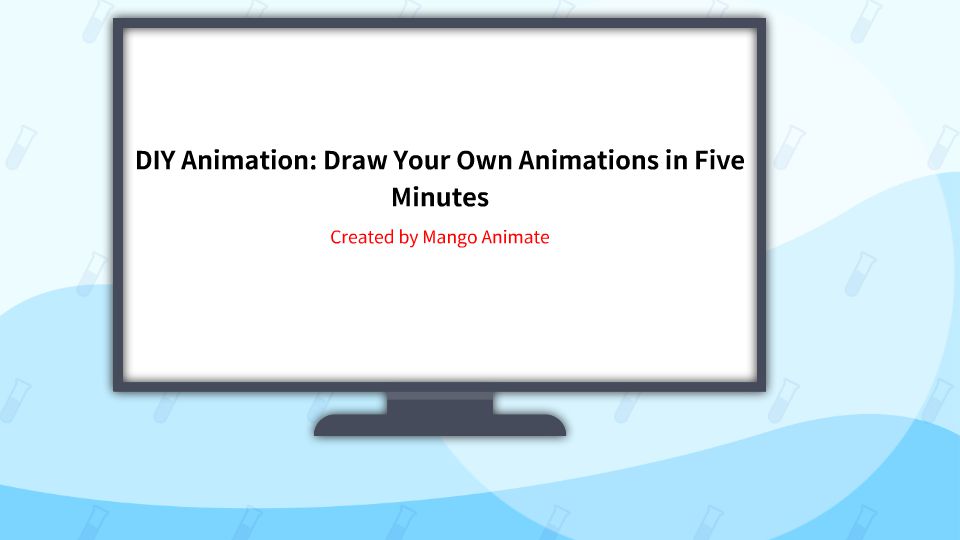 DIY Animation: Draw Your Own Animations in Five Minutes

Created by Mango Animate